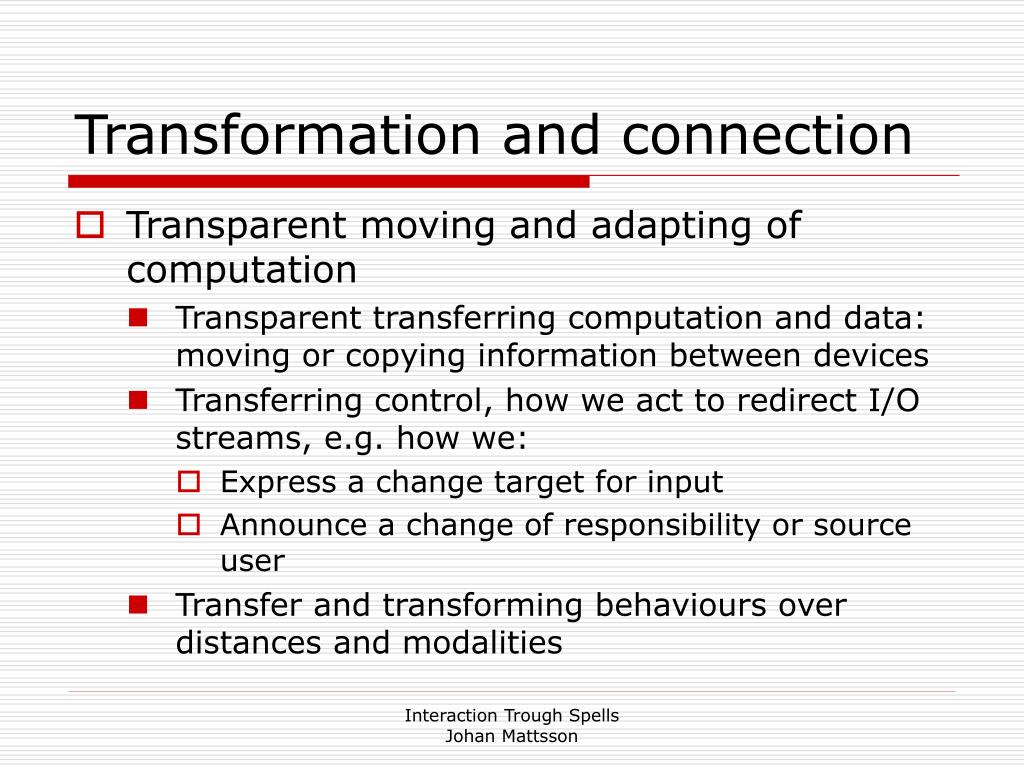 Transformation and connection

Transparent moving and adapting of computation

Transparent transferring computation and data: moving or copying information between devices

Transferring control, how we act to redirect I/O streams, e.g. how we:

Express a change target for input

Announce a change of responsibility or source user

Transfer and transforming behaviours over distances and modalities

Interaction Trough Spells
Johan Mattsson